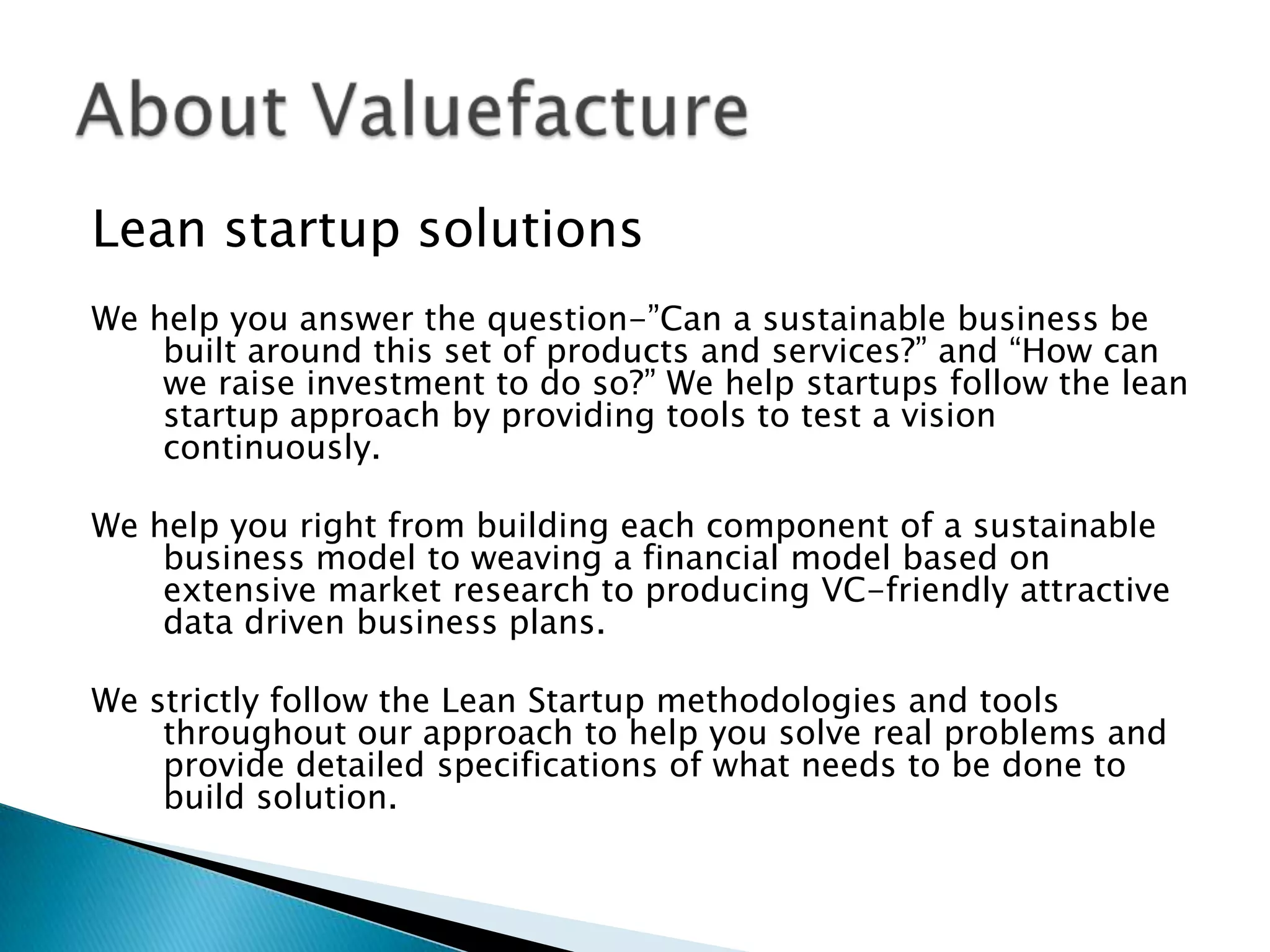 About Valuefacture

Lean startup solutions

We help you answer the question-”Can a sustainable business be built around this set of products and services?” and “How can we raise investment to do so?” We help startups follow the lean startup approach by providing tools to test a vision continuously.

We help you right from building each component of a sustainable business model to weaving a financial model based on extensive market research to producing VC-friendly attractive data driven business plans.

We strictly follow the Lean Startup methodologies and tools throughout our approach to help you solve real problems and provide detailed specifications of what needs to be done to build solution.